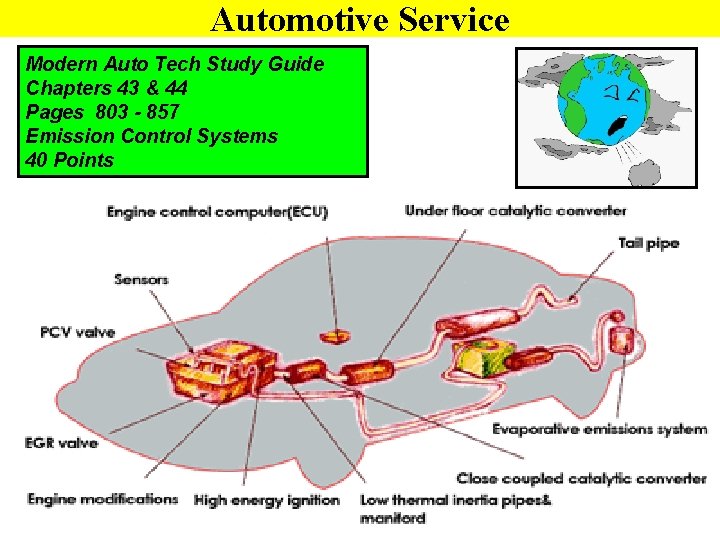 Automotive Service

Modern Auto Tech Study Guide
Chapters 43 & 44
Pages 803 - 857
Emission Control Systems
40 Points

Engine control computer(ECU)
Under floor catalytic converter
Tail pipe
Sensors
PCV valve
EGR valve
Evaporative emissions system
Close coupled catalytic converter
Engine modifications
High energy ignition
Low thermal inertia pipes& manifold